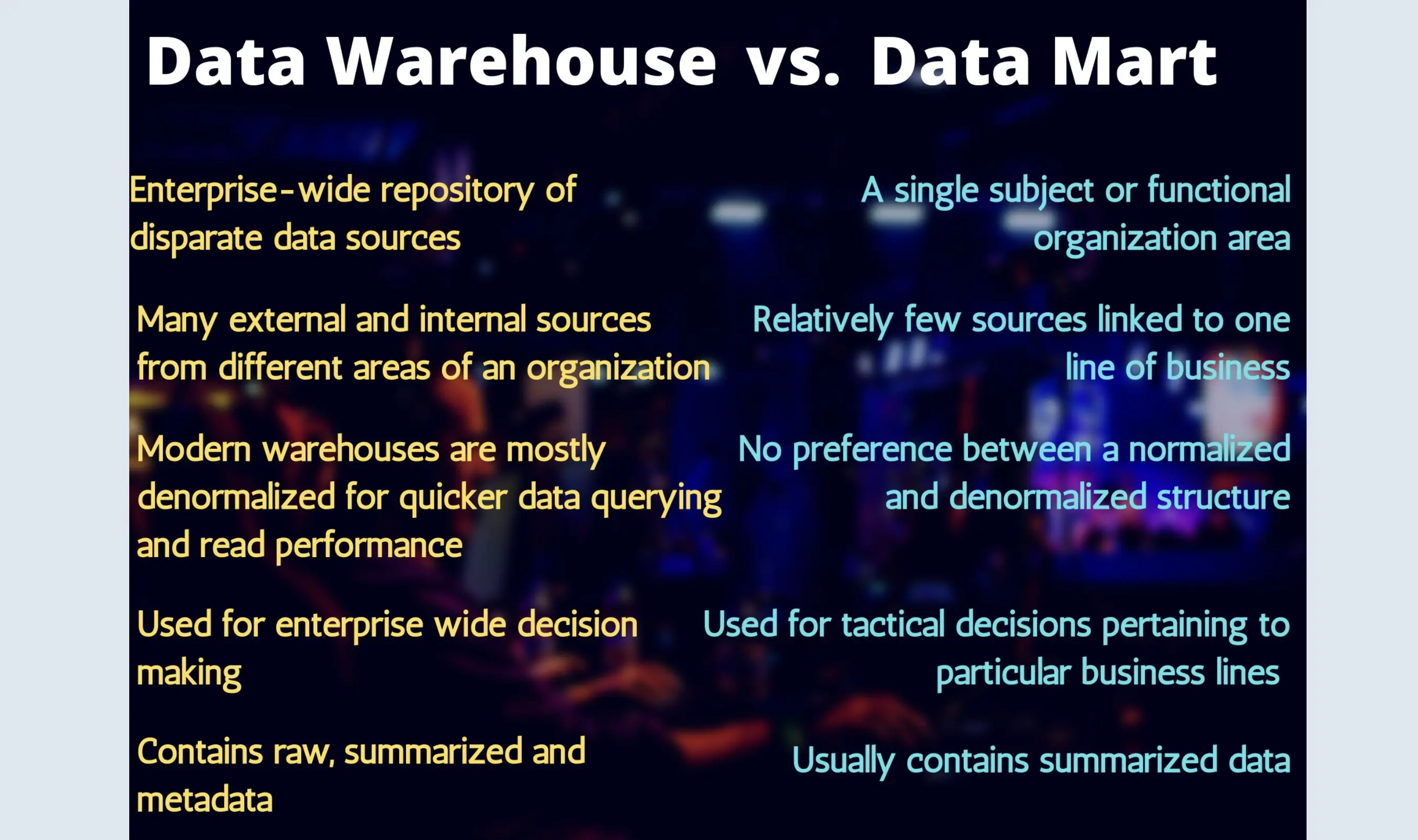 Data Warehouse vs. Data Mart

Enterprise-wide repository of disparate data sources

Many external and internal sources from different areas of an organization

Modern warehouses are mostly denormalized for quicker data querying and read performance

Used for enterprise wide decision making

Contains raw, summarized and metadata

A single subject or functional organization area

Relatively few sources linked to one line of business

No preference between a normalized and denormalized structure

Used for tactical decisions pertaining to particular business lines

Usually contains summarized data